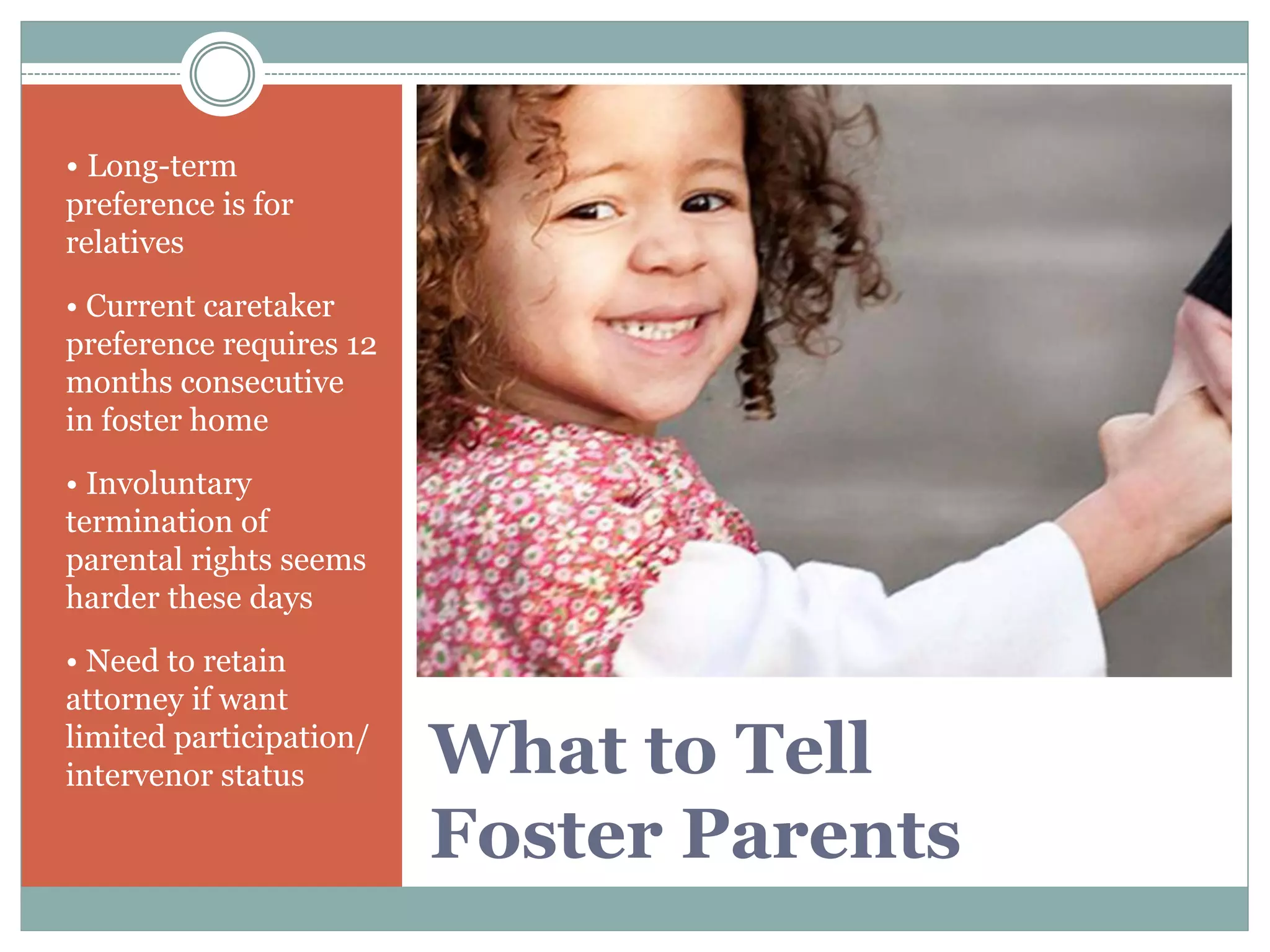 • Long-term preference is for relatives

• Current caretaker preference requires 12 months consecutive in foster home

• Involuntary termination of parental rights seems harder these days

• Need to retain attorney if want limited participation/ intervenor status

What to Tell Foster Parents